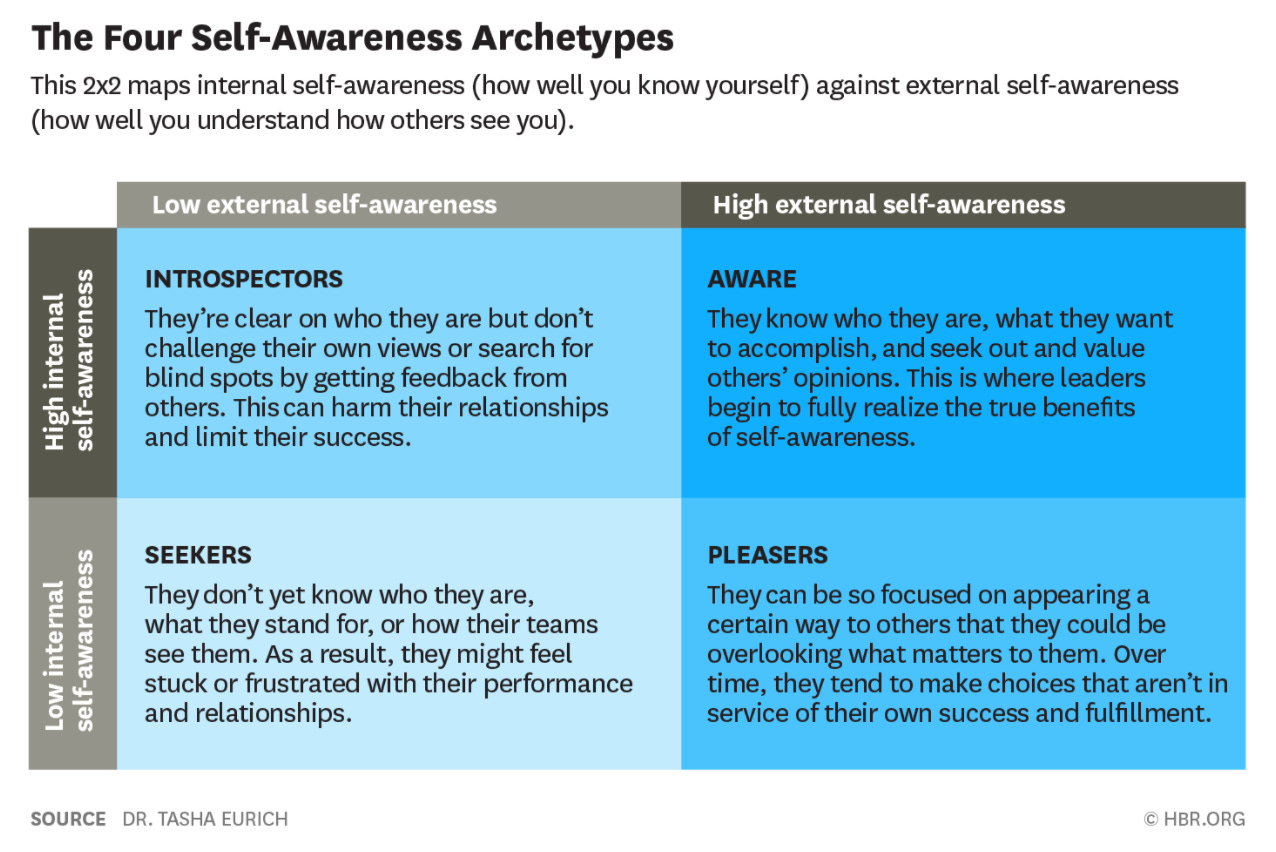 The Four Self-Awareness Archetypes

This 2x2 maps internal self-awareness (how well you know yourself) against external self-awareness (how well you understand how others see you).

| | Low external self-awareness | High external self-awareness |
|---|---|---|
| High internal self-awareness | INTROSPECTORS They're clear on who they are but don't challenge their own views or search for blind spots by getting feedback from others. This can harm their relationships and limit their success. | AWARE They know who they are, what they want to accomplish, and seek out and value others' opinions. This is where leaders begin to fully realize the true benefits of self-awareness. |
| Low internal self-awareness | SEEKERS They don't yet know who they are, what they stand for, or how their teams see them. As a result, they might feel stuck or frustrated with their performance and relationships. | PLEASERS They can be so focused on appearing a certain way to others that they could be overlooking what matters to them. Over time, they tend to make choices that aren't in service of their own success and fulfillment. |

SOURCE DR. TASHA EURICH

© HBR.ORG